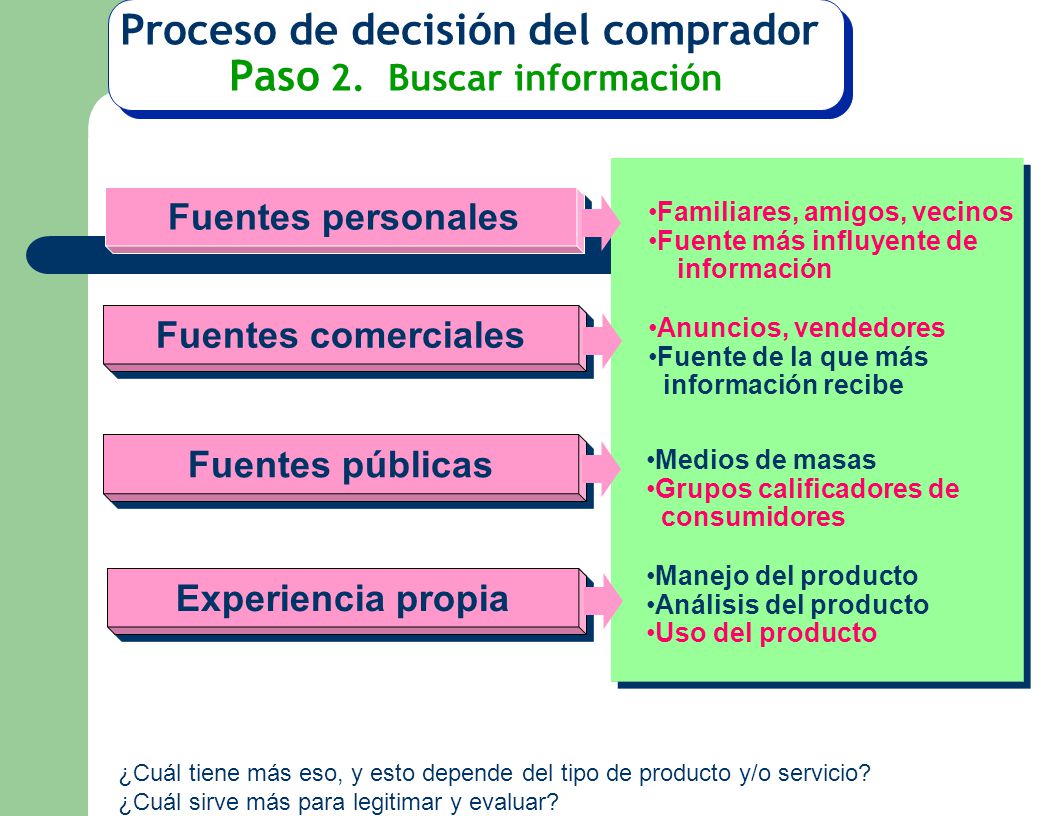 Proceso de decisión del comprador
Paso 2. Buscar información

Fuentes personales

•Familiares, amigos, vecinos
•Fuente más influyente de información

Fuentes comerciales

•Anuncios, vendedores
•Fuente de la que más información recibe

Fuentes públicas

•Medios de masas
•Grupos calificadores de consumidores

Experiencia propia

•Manejo del producto
•Análisis del producto
•Uso del producto

¿Cuál tiene más eso, y esto depende del tipo de producto y/o servicio?
¿Cuál sirve más para legitimar y evaluar?